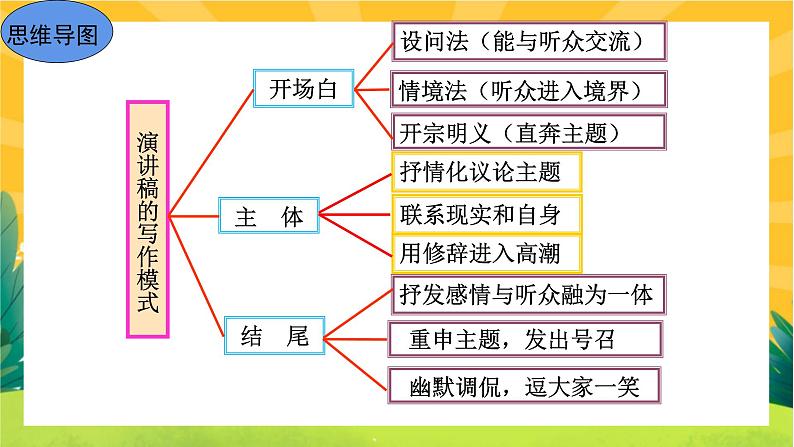 思维导图

演讲稿的写作模式

开场白

设问法（能与听众交流）

情境法（听众进入境界）

开宗明义（直奔主题）

主 体

抒情化议论主题

联系现实和自身

用修辞进入高潮

结 尾

抒发感情与听众融为一体

重申主题，发出号召

幽默调侃，逗大家一笑